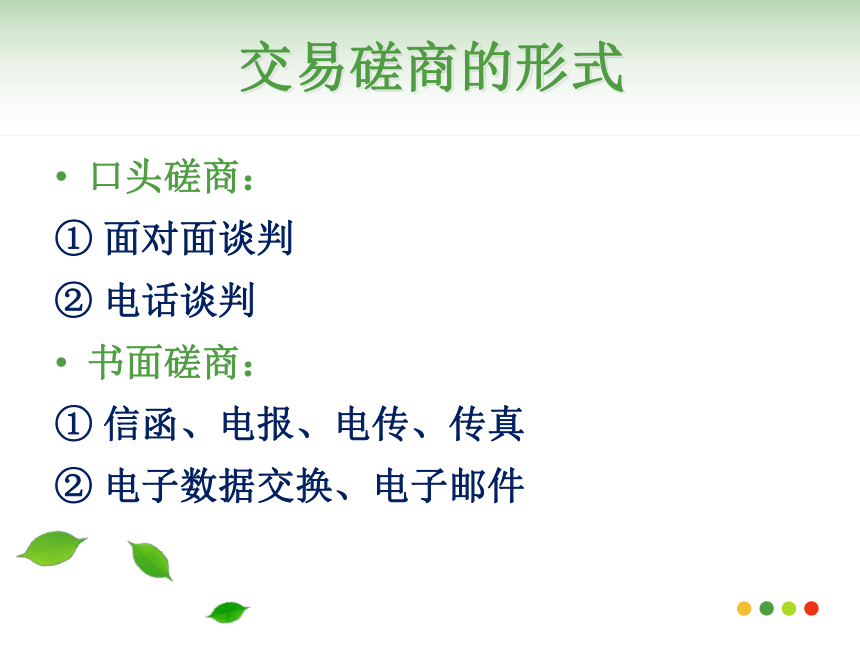 交易磋商的形式

• 口头磋商：

① 面对面谈判

② 电话谈判

• 书面磋商：

① 信函、电报、电传、传真

② 电子数据交换、电子邮件